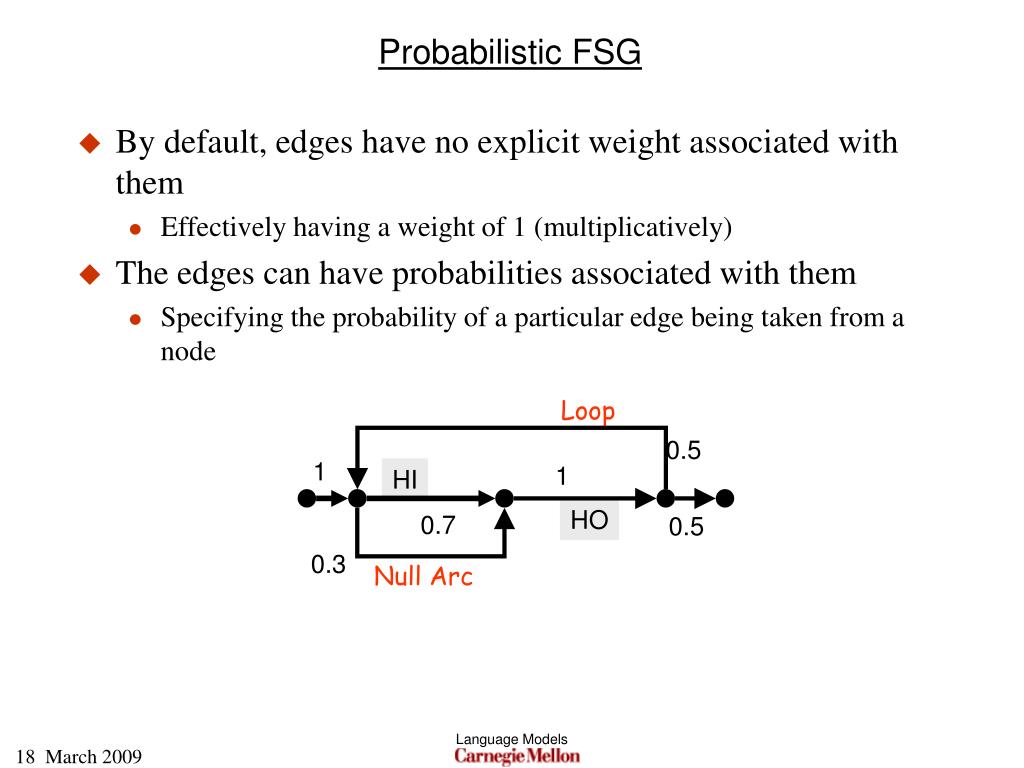 Probabilistic FSG

By default, edges have no explicit weight associated with them

Effectively having a weight of 1 (multiplicatively)

The edges can have probabilities associated with them

Specifying the probability of a particular edge being taken from a node

Loop
0.5
1
HI
1
0.7
HO
0.5
0.3
Null Arc

18 March 2009

Language Models
Carnegie Mellon